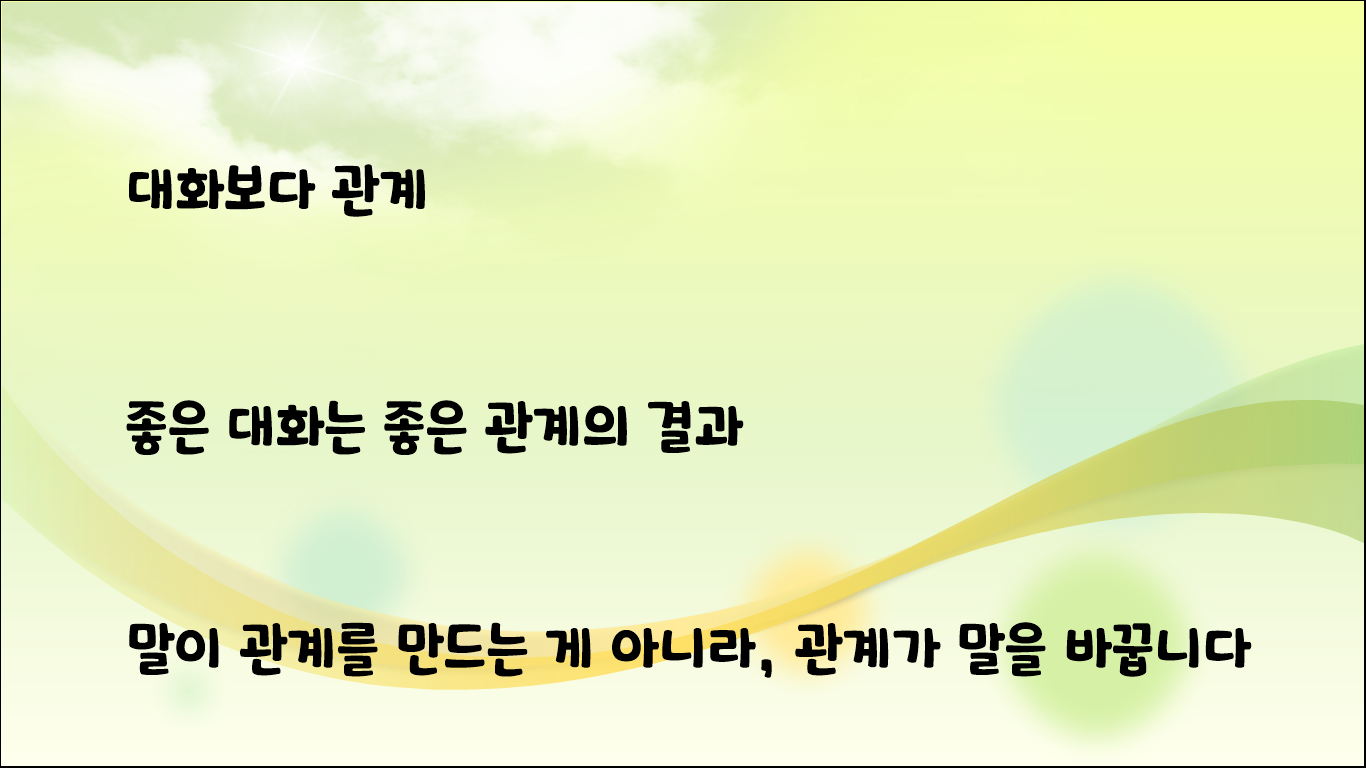 대화보다 관계

좋은 대화는 좋은 관계의 결과

말이 관계를 만드는 게 아니라, 관계가 말을 바꿉니다